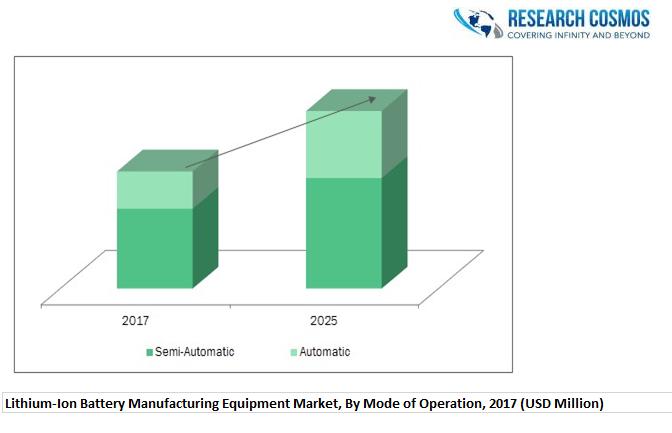 RESEARCH COSMOS
COVERING INFINITY AND BEYOND

2017

2025

Semi-Automatic Automatic

Lithium-Ion Battery Manufacturing Equipment Market, By Mode of Operation, 2017 (USD Million)